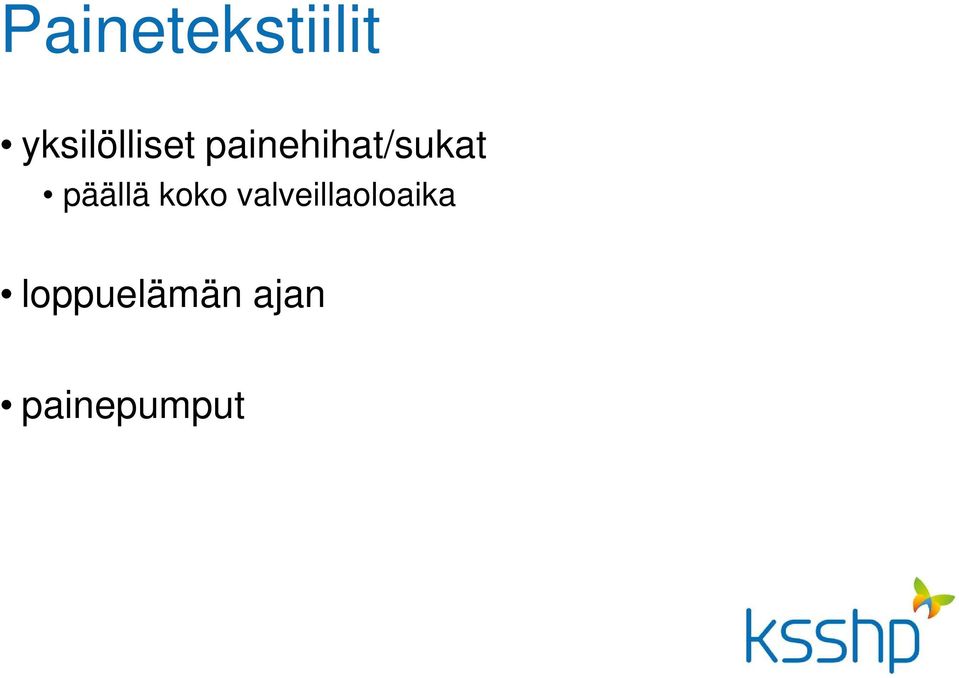 Painetekstiilit

• yksilölliset painehihat/sukat

• päällä koko valveillaoloaika

• loppuelämän ajan

• painepumput

ksshp